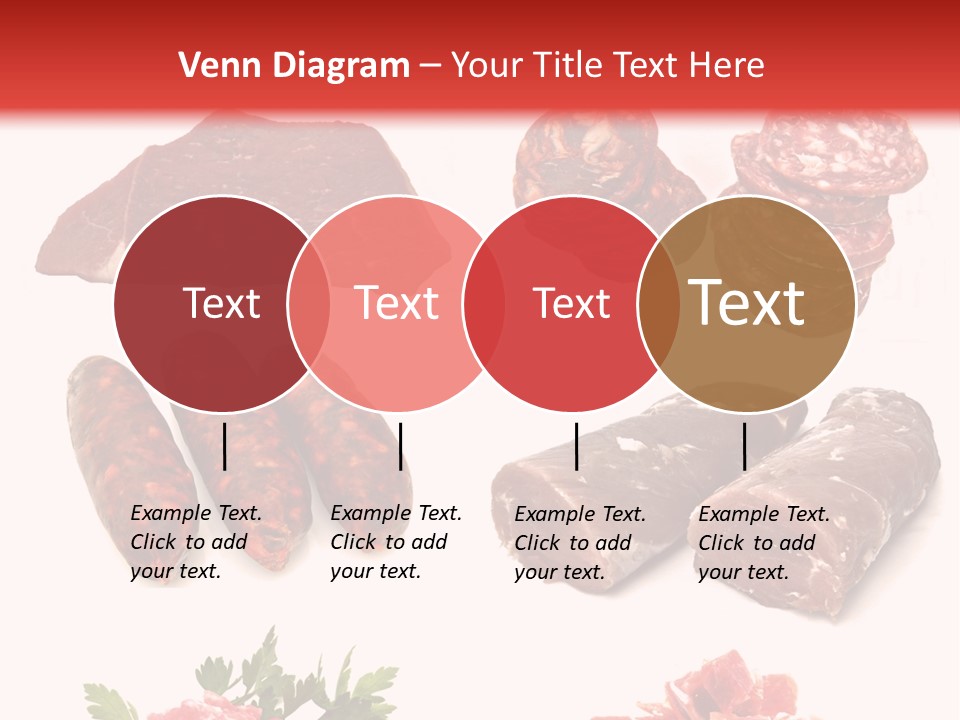 Venn Diagram – Your Title Text Here

Text

Text

Text

Text

Example Text. Click to add your text.

Example Text. Click to add your text.

Example Text. Click to add your text.

Example Text. Click to add your text.